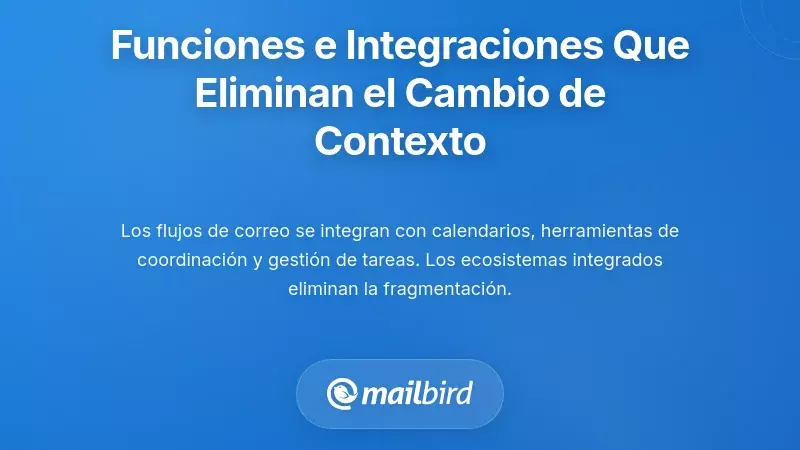 Funciones e Integraciones Que Eliminan el Cambio de Contexto

Los flujos de correo se integran con calendarios, herramientas de coordinación y gestión de tareas. Los ecosistemas integrados eliminan la fragmentación.

mailbird